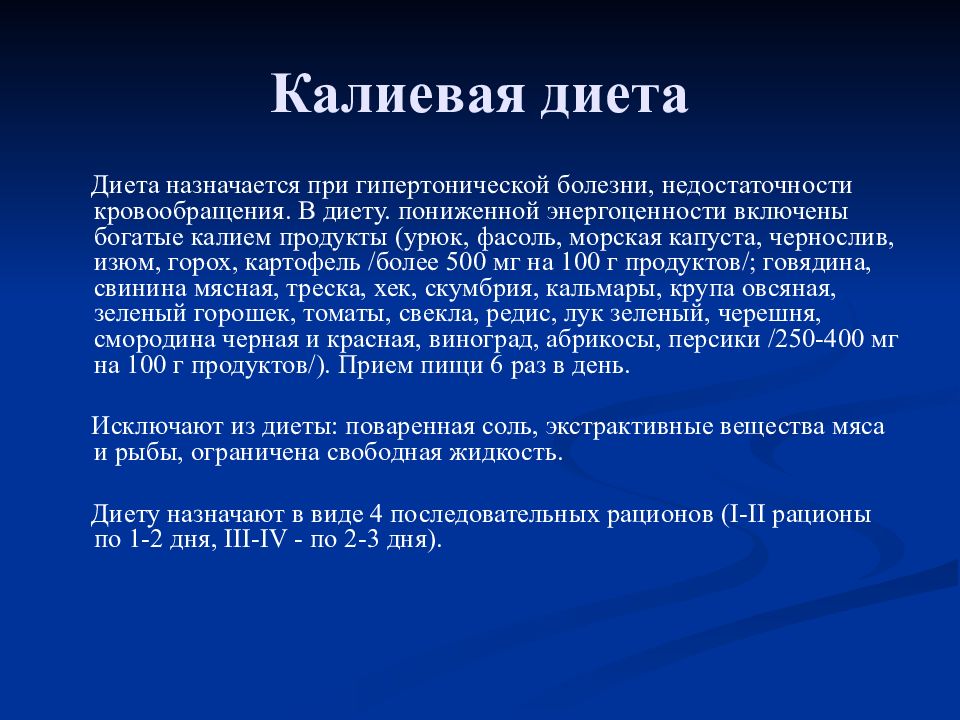 Калиевая диета

Диета назначается при гипертонической болезни, недостаточности кровообращения. В диету. пониженной энергоценности включены богатые калием продукты (урюк, фасоль, морская капуста, чернослив, изюм, горох, картофель /более 500 мг на 100 г продуктов/; говядина, свинина мясная, треска, хек, скумбрия, кальмары, крупа овсяная, зеленый горошек, томаты, свекла, редис, лук зеленый, черешня, смородина черная и красная, виноград, абрикосы, персики /250-400 мг на 100 г продуктов/). Прием пищи 6 раз в день.

Исключают из диеты: поваренная соль, экстрактивные вещества мяса и рыбы, ограничена свободная жидкость.

Диету назначают в виде 4 последовательных рационов (I-II рационы по 1-2 дня, III-IV - по 2-3 дня).